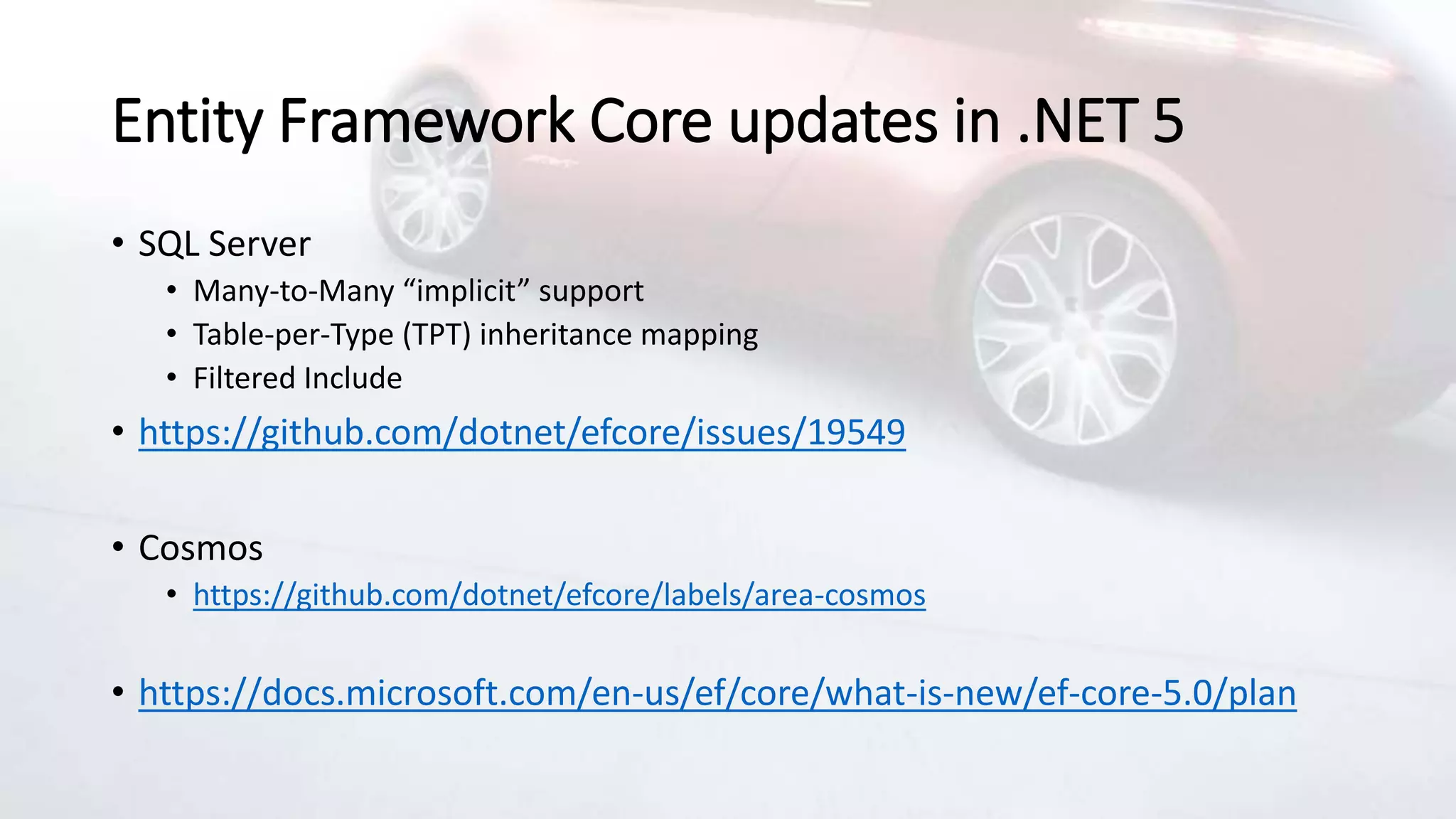 Entity Framework Core updates in .NET 5

• SQL Server
  • Many-to-Many “implicit” support
  • Table-per-Type (TPT) inheritance mapping
  • Filtered Include
• https://github.com/dotnet/efcore/issues/19549

• Cosmos
  • https://github.com/dotnet/efcore/labels/area-cosmos

• https://docs.microsoft.com/en-us/ef/core/what-is-new/ef-core-5.0/plan